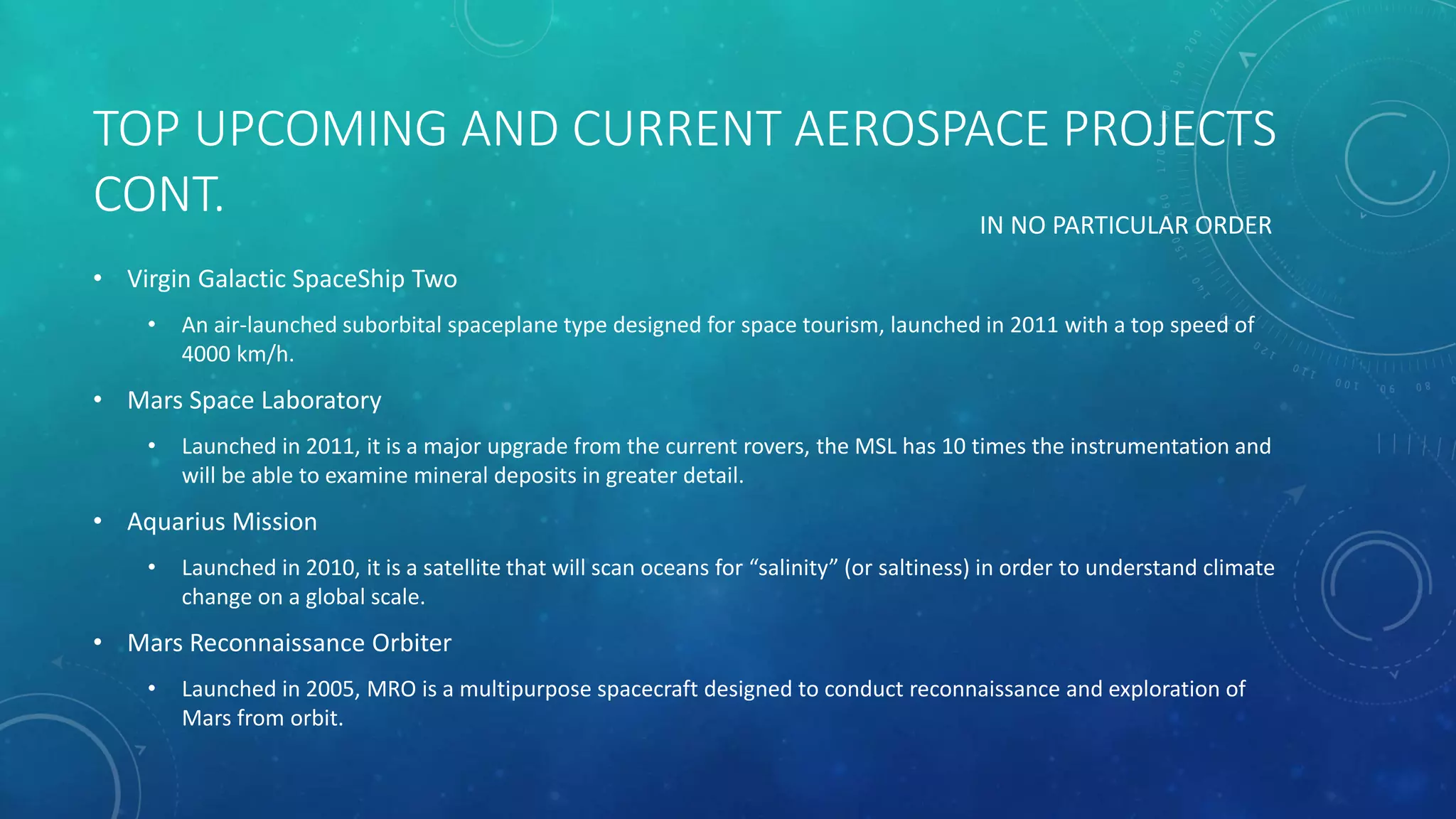 TOP UPCOMING AND CURRENT AEROSPACE PROJECTS CONT.

IN NO PARTICULAR ORDER

• Virgin Galactic SpaceShip Two
  • An air-launched suborbital spaceplane type designed for space tourism, launched in 2011 with a top speed of 4000 km/h.
• Mars Space Laboratory
  • Launched in 2011, it is a major upgrade from the current rovers, the MSL has 10 times the instrumentation and will be able to examine mineral deposits in greater detail.
• Aquarius Mission
  • Launched in 2010, it is a satellite that will scan oceans for “salinity” (or saltiness) in order to understand climate change on a global scale.
• Mars Reconnaissance Orbiter
  • Launched in 2005, MRO is a multipurpose spacecraft designed to conduct reconnaissance and exploration of Mars from orbit.